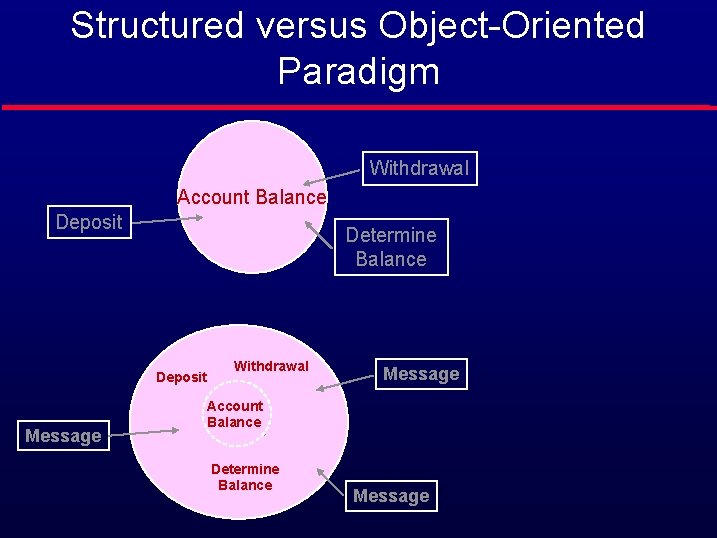 Structured versus Object-Oriented Paradigm

Withdrawal

Account Balance

Deposit

Determine Balance

Deposit

Withdrawal

Message

Account Balance

Message

Determine Balance

Message